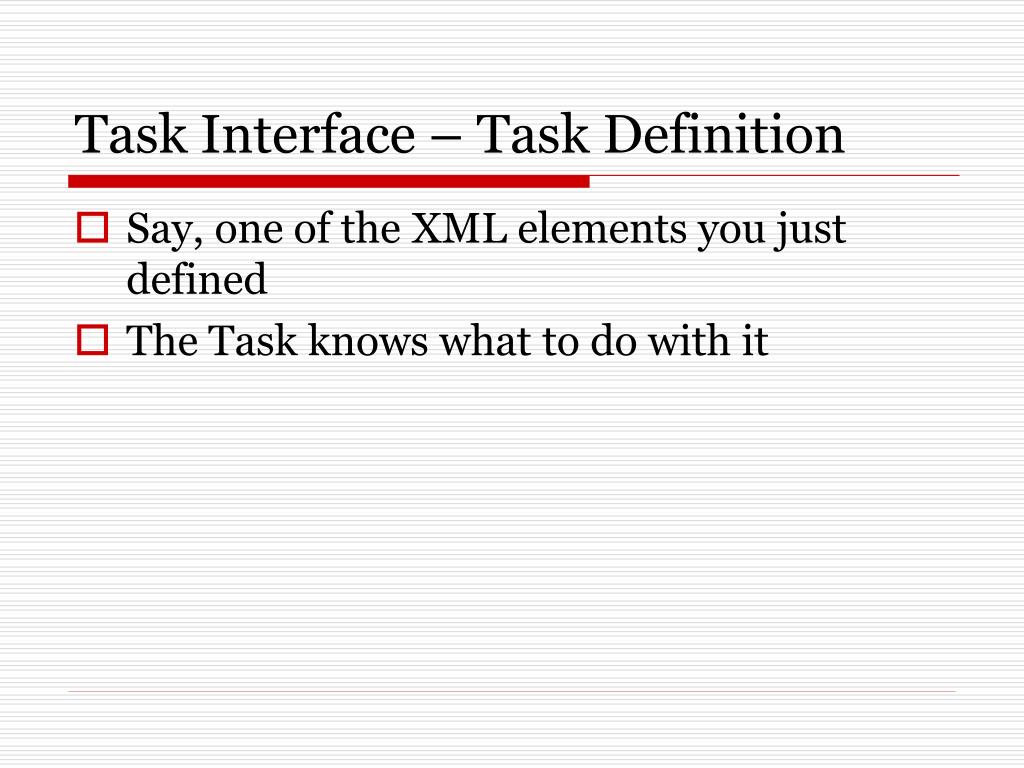 Task Interface – Task Definition

Say, one of the XML elements you just defined

The Task knows what to do with it